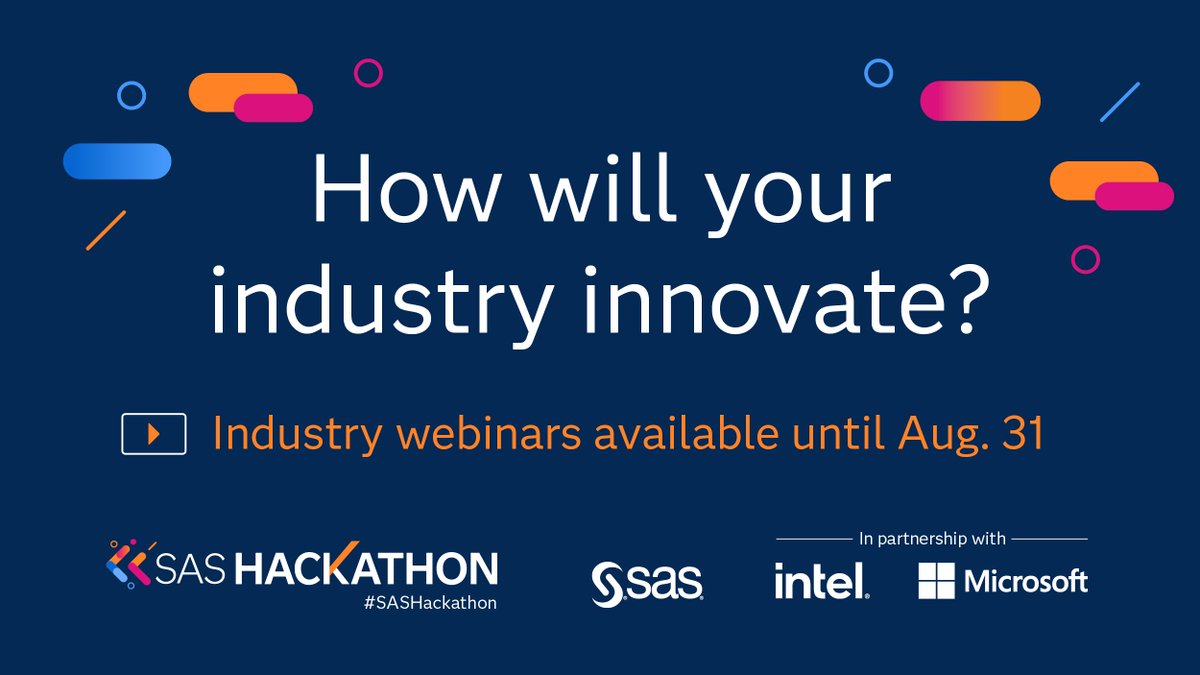 How will your industry innovate?

Industry webinars available until Aug. 31

SAS HACKATHON
#SASHackathon

sas

In partnership with

intel.

Microsoft